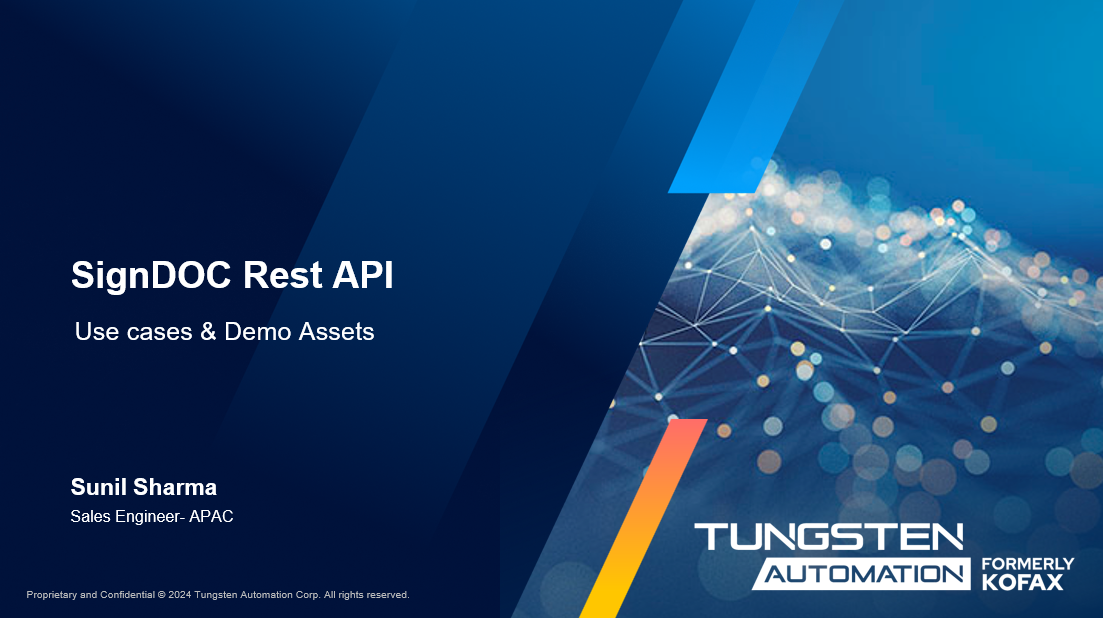 SignDOC Rest API

Use cases & Demo Assets

Sunil Sharma

Sales Engineer- APAC

Proprietary and Confidential © 2024 Tungsten Automation Corp. All rights reserved.

TUNGSTEN AUTOMATION FORMERLY KOFAX